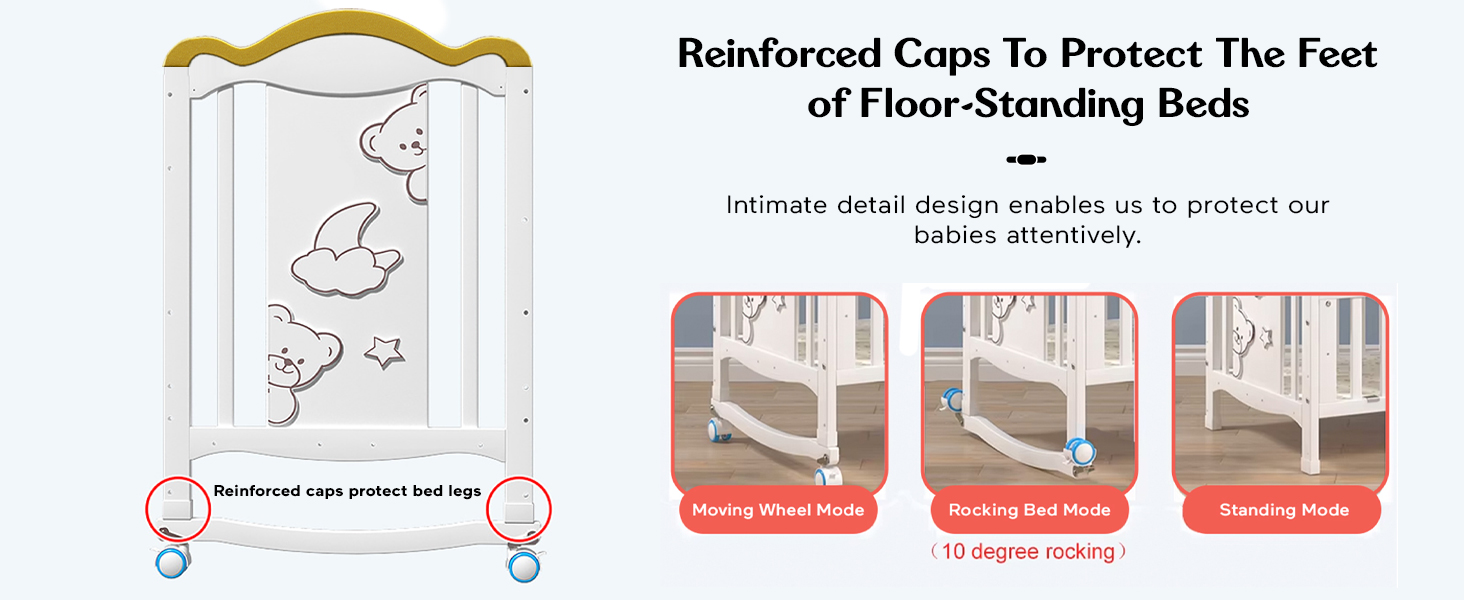 Reinforced Caps To Protect The Feet of Floor-Standing Beds

Intimate detail design enables us to protect our babies attentively.

Reinforced caps protect bed legs

Moving Wheel Mode

Rocking Bed Mode

（10 degree rocking）

Standing Mode